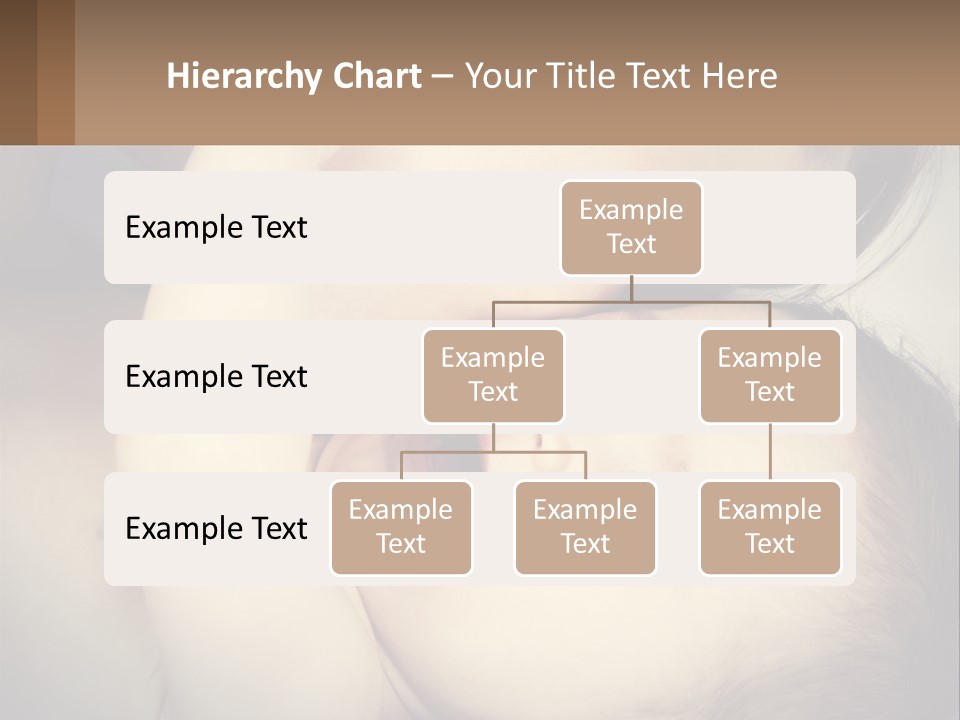 Hierarchy Chart – Your Title Text Here

Example Text

Example Text

Example Text

Example Text

Example Text

Example Text

Example Text

Example Text

Example Text